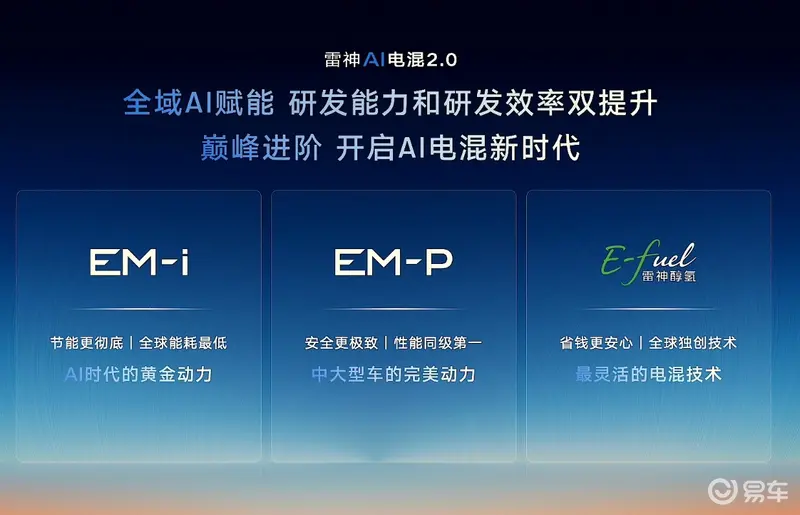 雷神AI电混2.0

全域AI赋能 研发能力和研发效率双提升
巅峰进阶 开启AI电混新时代

EM-i

节能更彻底 | 全球能耗最低
AI时代的黄金动力

EM-P

安全更极致 | 性能同级第一
中大型车的完美动力

E-fuel
雷神醇氢

省钱更安心 | 全球独创技术
最灵活的电混技术

易车